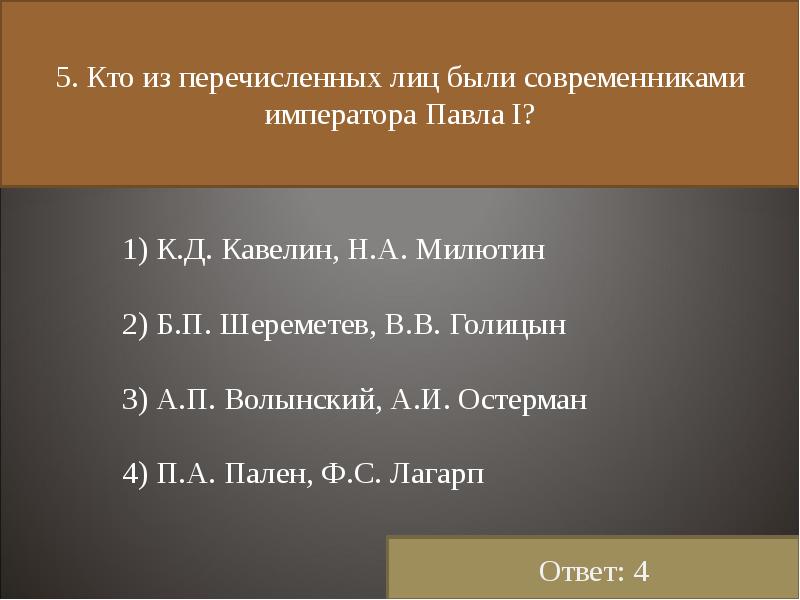 5. Кто из перечисленных лиц были современниками императора Павла I?

1) К.Д. Кавелин, Н.А. Милютин

2) Б.П. Шереметев, В.В. Голицын

3) А.П. Волынский, А.И. Остерман

4) П.А. Пален, Ф.С. Лагарп

Ответ: 4